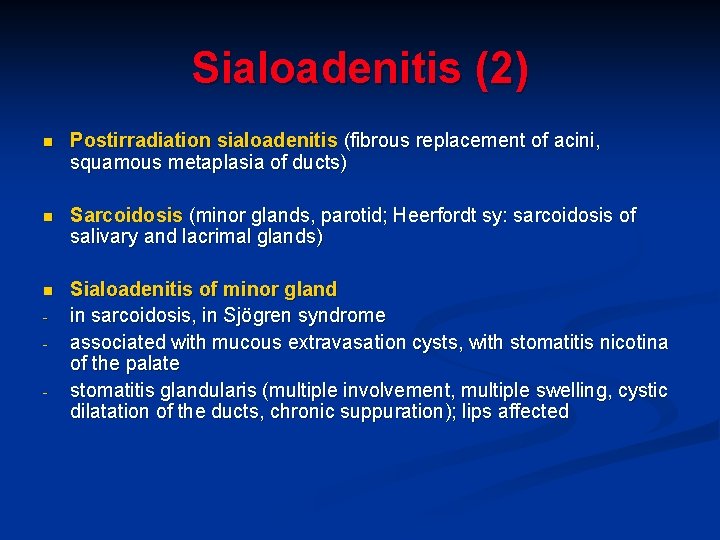 Sialoadenitis (2)

- Postirradiation sialoadenitis (fibrous replacement of acini, squamous metaplasia of ducts)

- Sarcoidosis (minor glands, parotid; Heerfordt sy: sarcoidosis of salivary and lacrimal glands)

- Sialoadenitis of minor gland
- in sarcoidosis, in Sjögren syndrome
- associated with mucous extravasation cysts, with stomatitis nicotina of the palate
- stomatitis glandularis (multiple involvement, multiple swelling, cystic dilatation of the ducts, chronic suppuration); lips affected